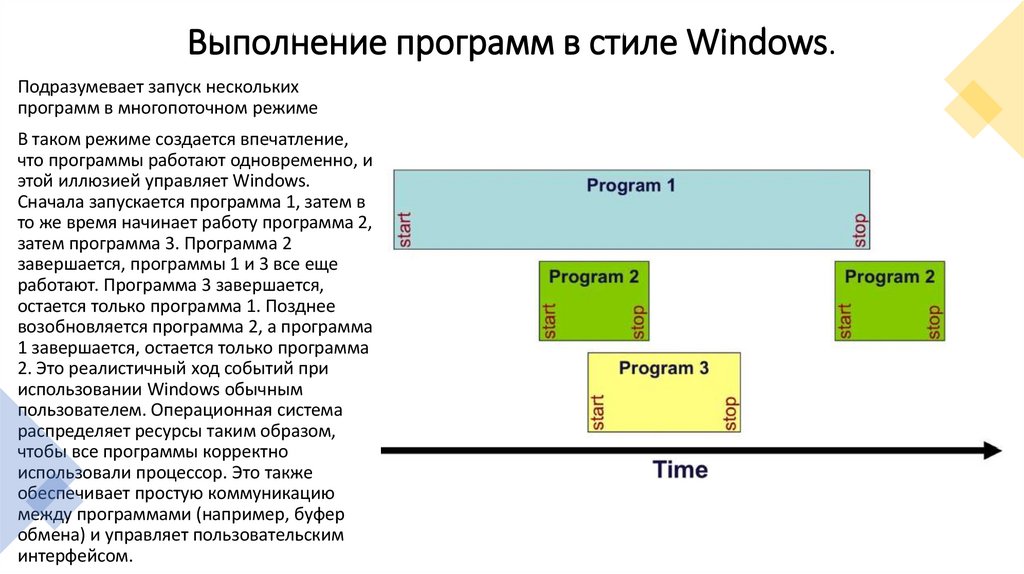 Выполнение программ в стиле Windows.

Подразумевает запуск нескольких программ в многопоточном режиме

В таком режиме создается впечатление, что программы работают одновременно, и этой иллюзией управляет Windows. Сначала запускается программа 1, затем в то же время начинает работу программа 2, затем программа 3. Программа 2 завершается, программы 1 и 3 все еще работают. Программа 3 завершается, остается только программа 1. Позднее возобновляется программа 2, а программа 1 завершается, остается только программа 2. Это реалистичный ход событий при использовании Windows обычным пользователем. Операционная система распределяет ресурсы таким образом, чтобы все программы корректно использовали процессор. Это также обеспечивает простую коммуникацию между программами (например, буфер обмена) и управляет пользовательским интерфейсом.

Program 1
start
stop

Program 2
start
stop

Program 2
start
stop

Program 3
start
stop

Time